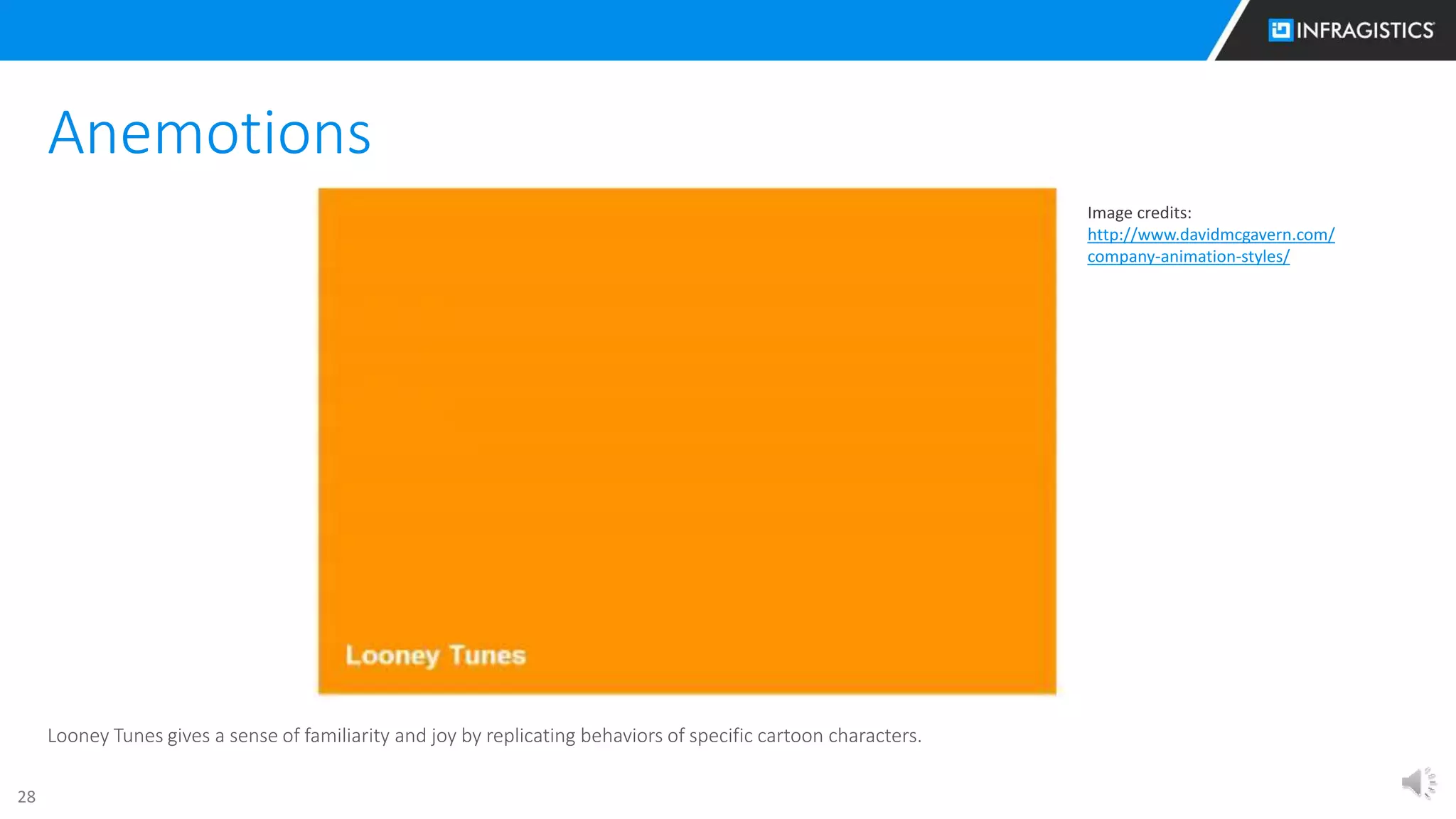 INFRAGISTICS

Anemotions

Looney Tunes

Image credits:
http://www.davidmcgavern.com/company-animation-styles/

Looney Tunes gives a sense of familiarity and joy by replicating behaviors of specific cartoon characters.

28